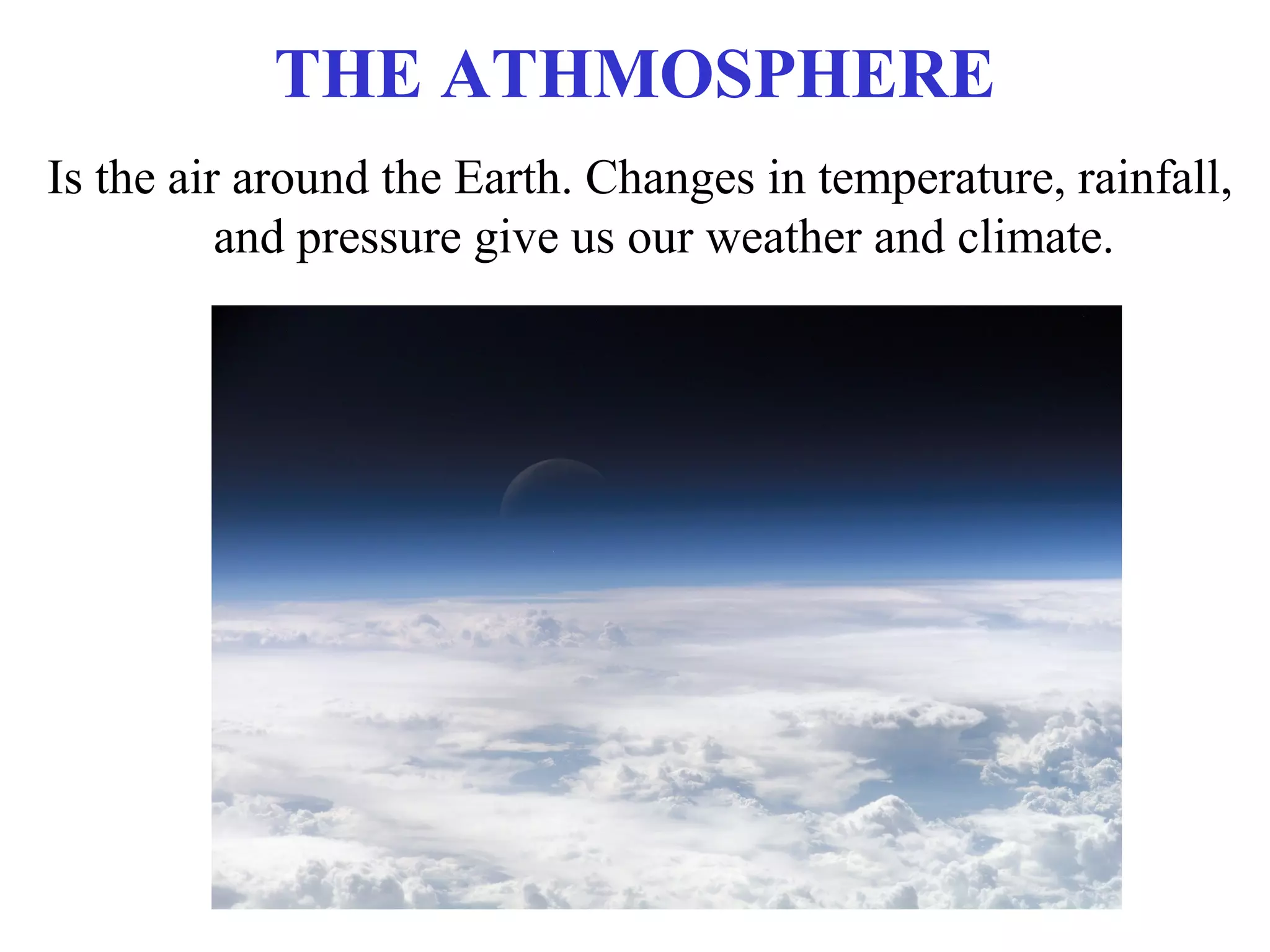 THE ATHMOSPHERE

Is the air around the Earth. Changes in temperature, rainfall, and pressure give us our weather and climate.